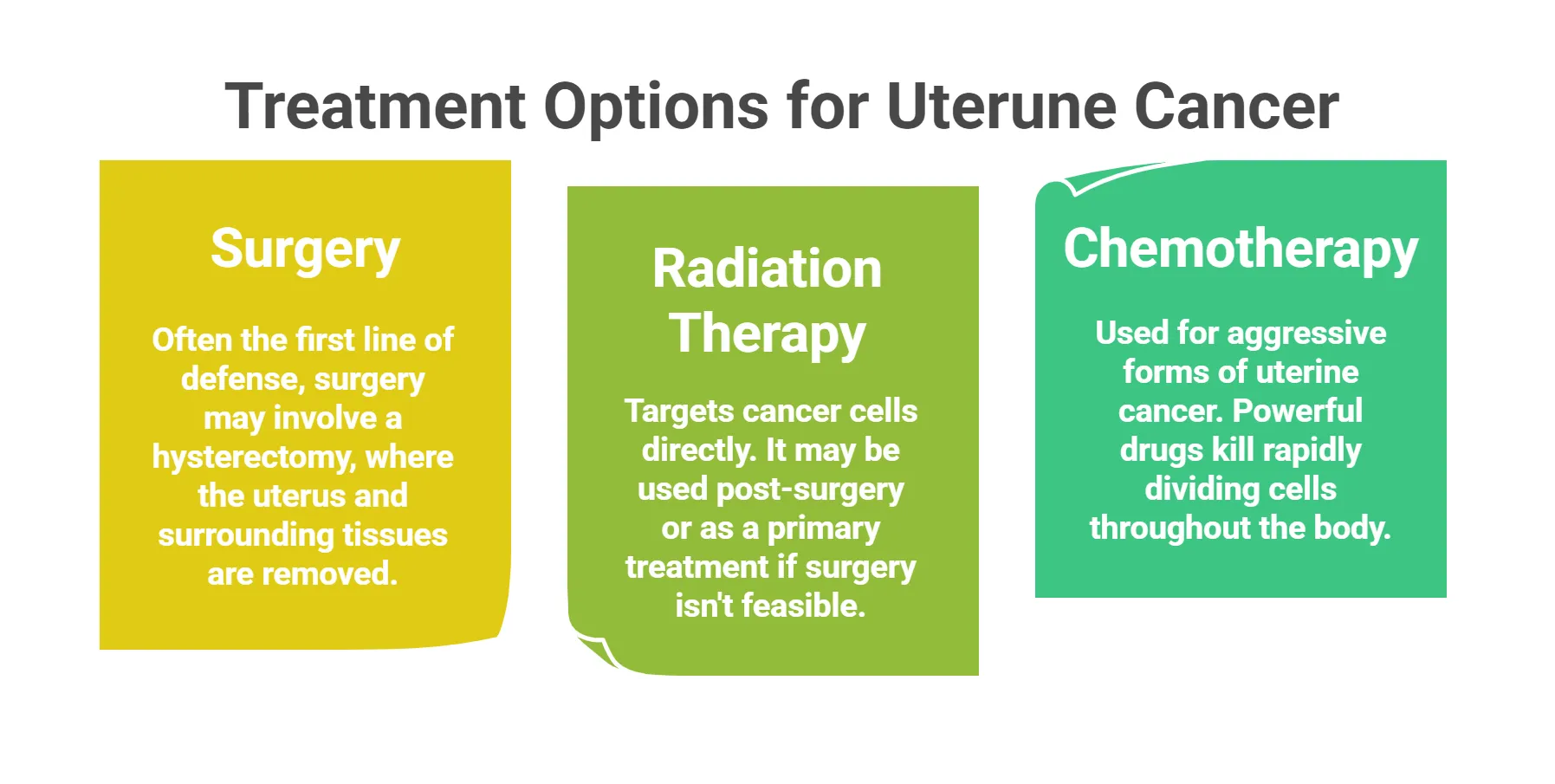 Treatment Options for Uterune Cancer

Surgery

Often the first line of defense, surgery may involve a hysterectomy, where the uterus and surrounding tissues are removed.

Radiation Therapy

Targets cancer cells directly. It may be used post-surgery or as a primary treatment if surgery isn't feasible.

Chemotherapy

Used for aggressive forms of uterine cancer. Powerful drugs kill rapidly dividing cells throughout the body.